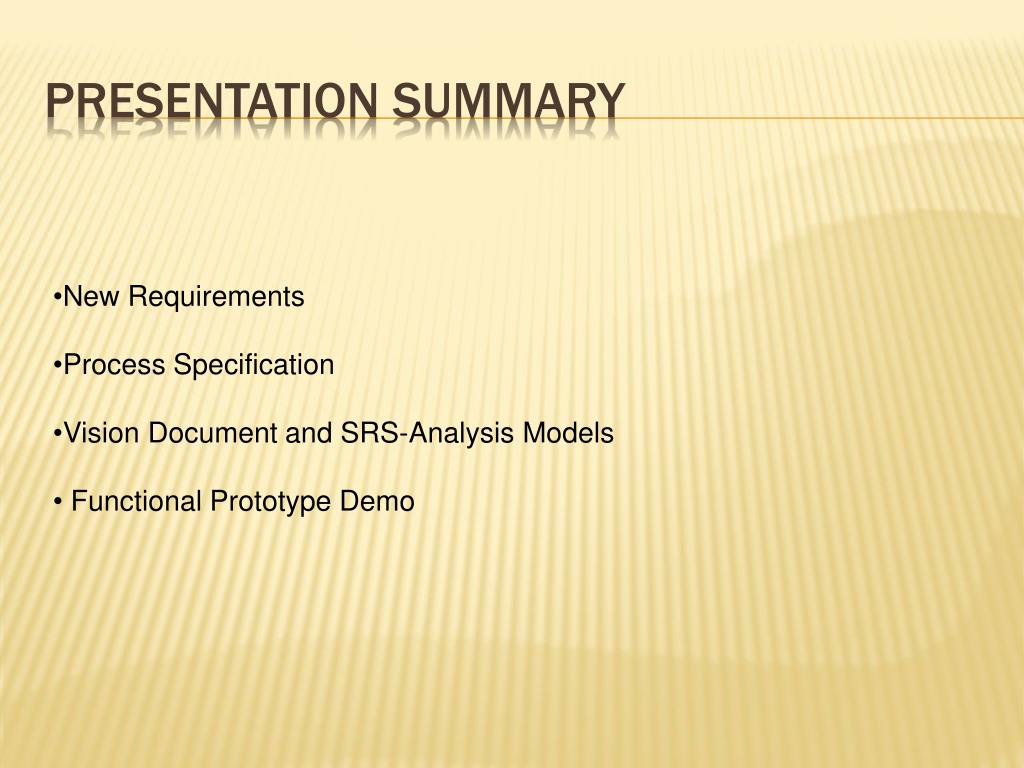 PRESENTATION SUMMARY

•New Requirements

•Process Specification

•Vision Document and SRS-Analysis Models

• Functional Prototype Demo